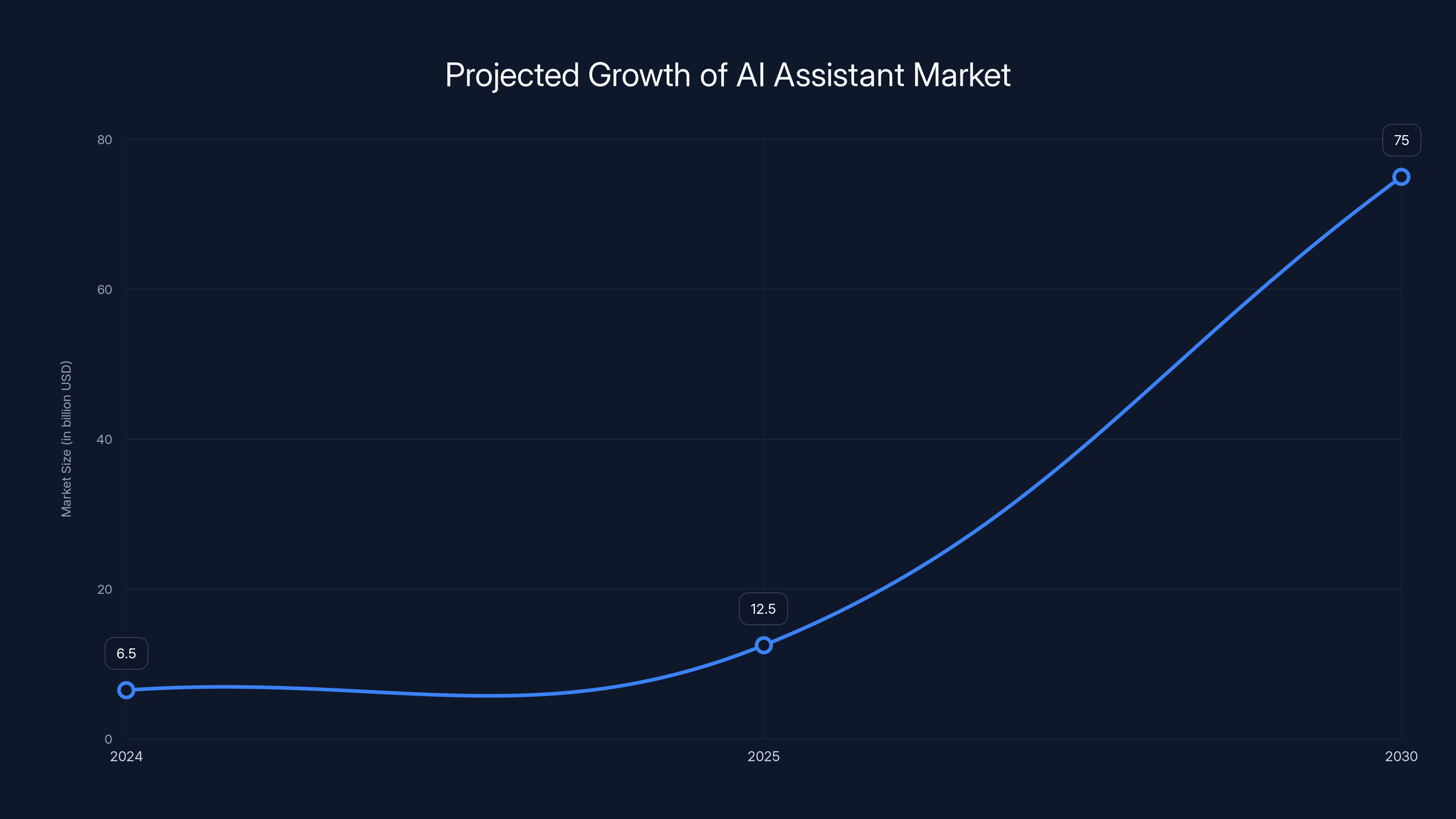 Projected Growth of AI Assistant Market

Market Size (in billion USD)

80
60
40
20
0

75
12.5
6.5

2024
2025
2030